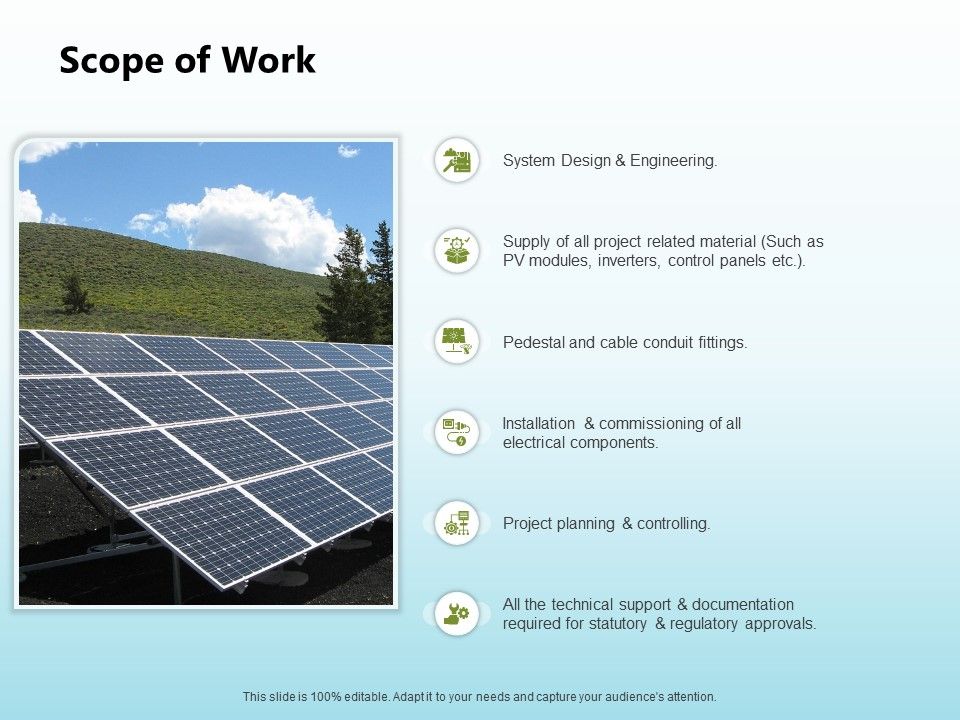 Scope of Work

System Design & Engineering.

Supply of all project related material (Such as PV modules, inverters, control panels etc.).

Pedestal and cable conduit fittings.

Installation & commissioning of all electrical components.

Project planning & controlling.

All the technical support & documentation required for statutory & regulatory approvals.

This slide is 100% editable. Adapt it to your needs and capture your audience's attention.